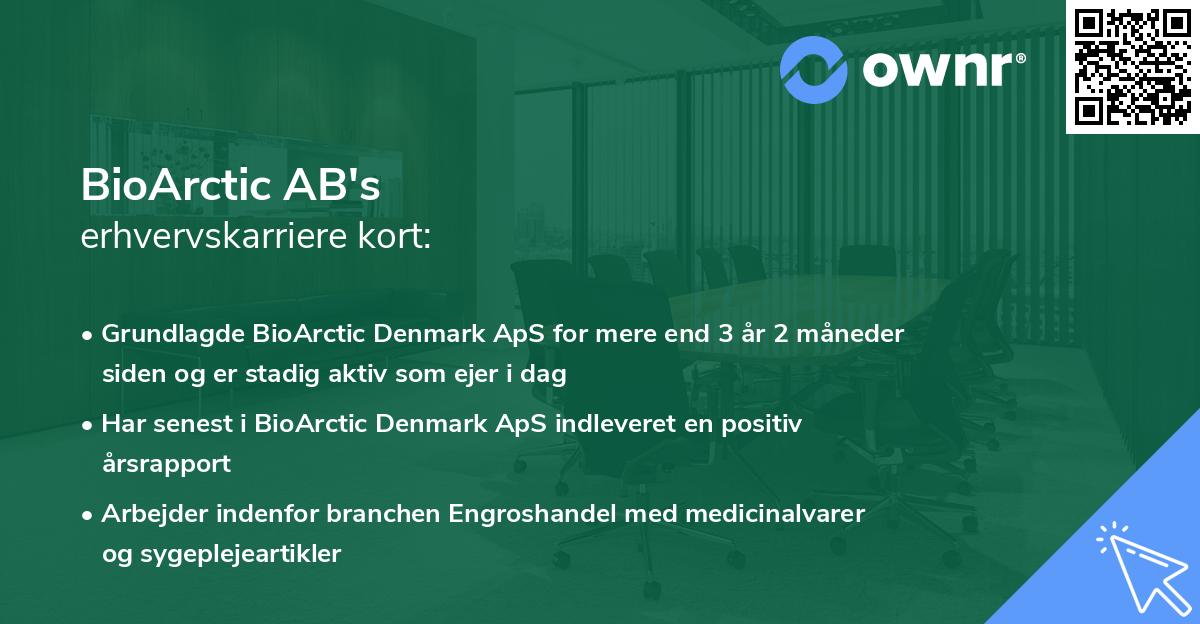 ownr®

BioArctic AB's
erhvervskarriere kort:

• Grundlagde BioArctic Denmark ApS for mere end 3 år 2 måneder siden og er stadig aktiv som ejer i dag

• Har senest i BioArctic Denmark ApS indleveret en positiv årsrapport

• Arbejder indenfor branchen Engroshandel med medicinalvarer og sygeplejeartikler